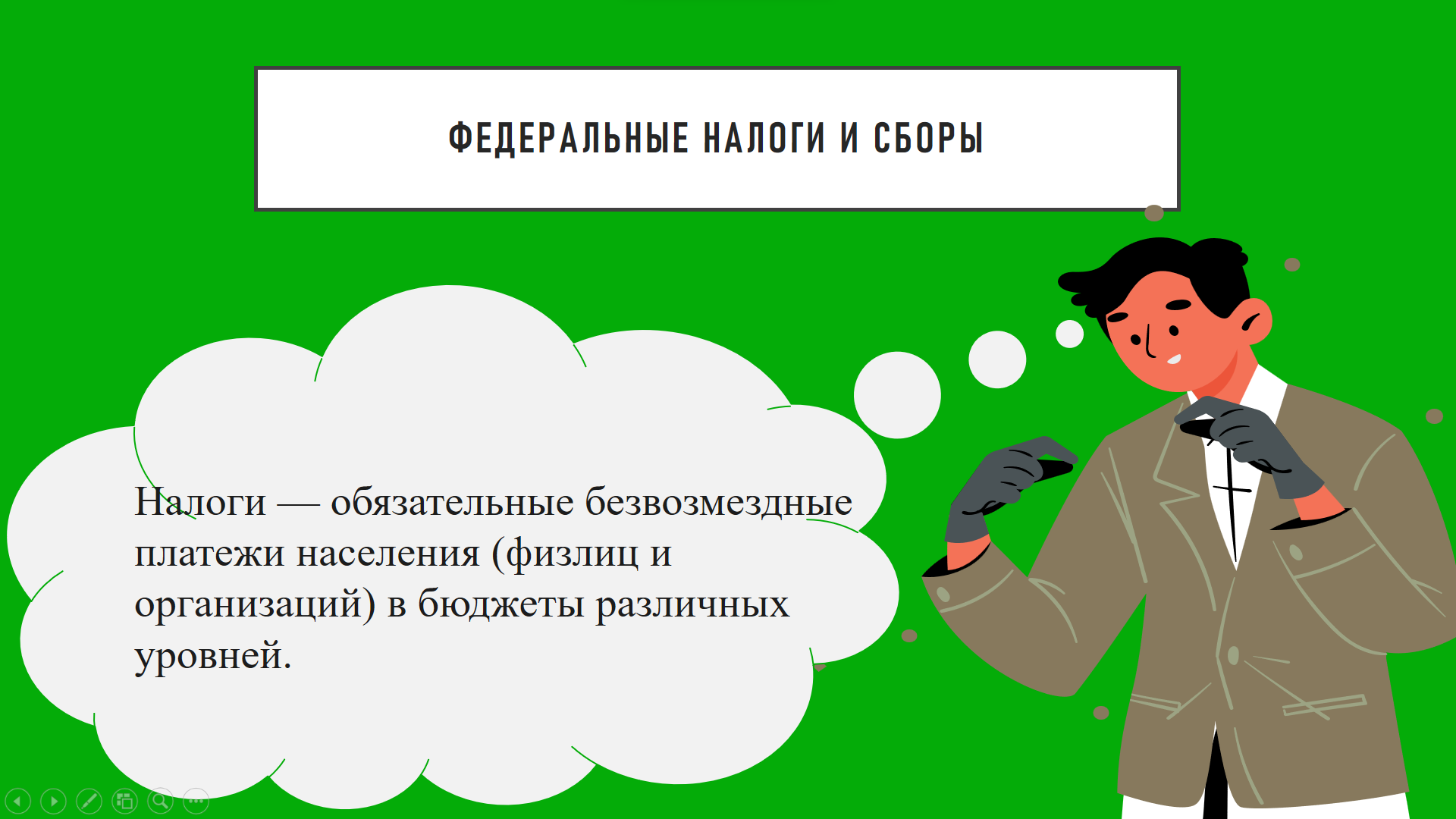 ФЕДЕРАЛЬНЫЕ НАЛОГИ И СБОРЫ

Налоги — обязательные безвозмездные платежи населения (физлиц и организаций) в бюджеты различных уровней.